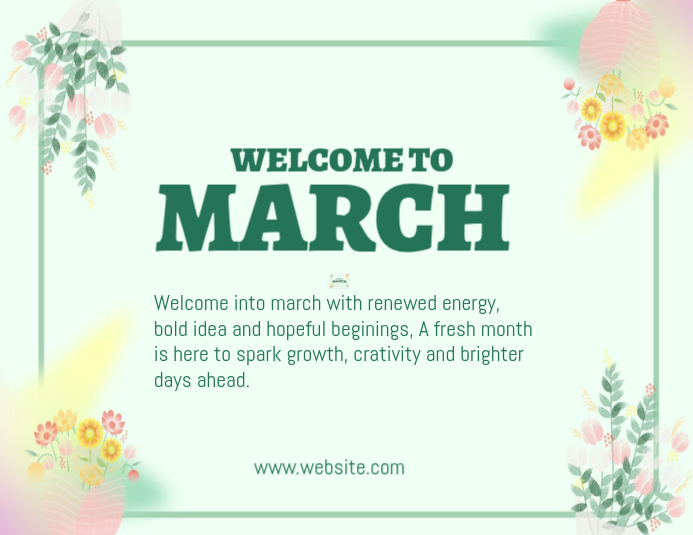 WELCOME TO
MARCH

Welcome into march with renewed energy, bold idea and hopeful beginings, A fresh month is here to spark growth, crativity and brighter days ahead.

www.website.com